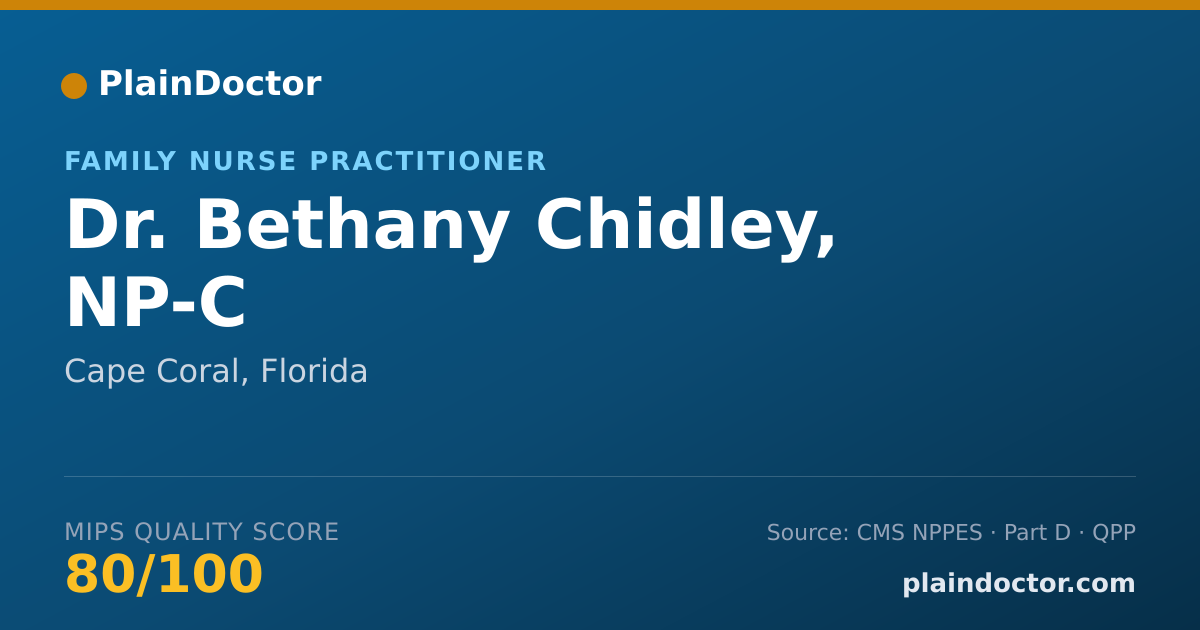 PlainDoctor

FAMILY NURSE PRACTITIONER

Dr. Bethany Chidley, NP-C

Cape Coral, Florida

MIPS QUALITY SCORE
80/100

Source: CMS NPPES · Part D · QPP
plaindoctor.com